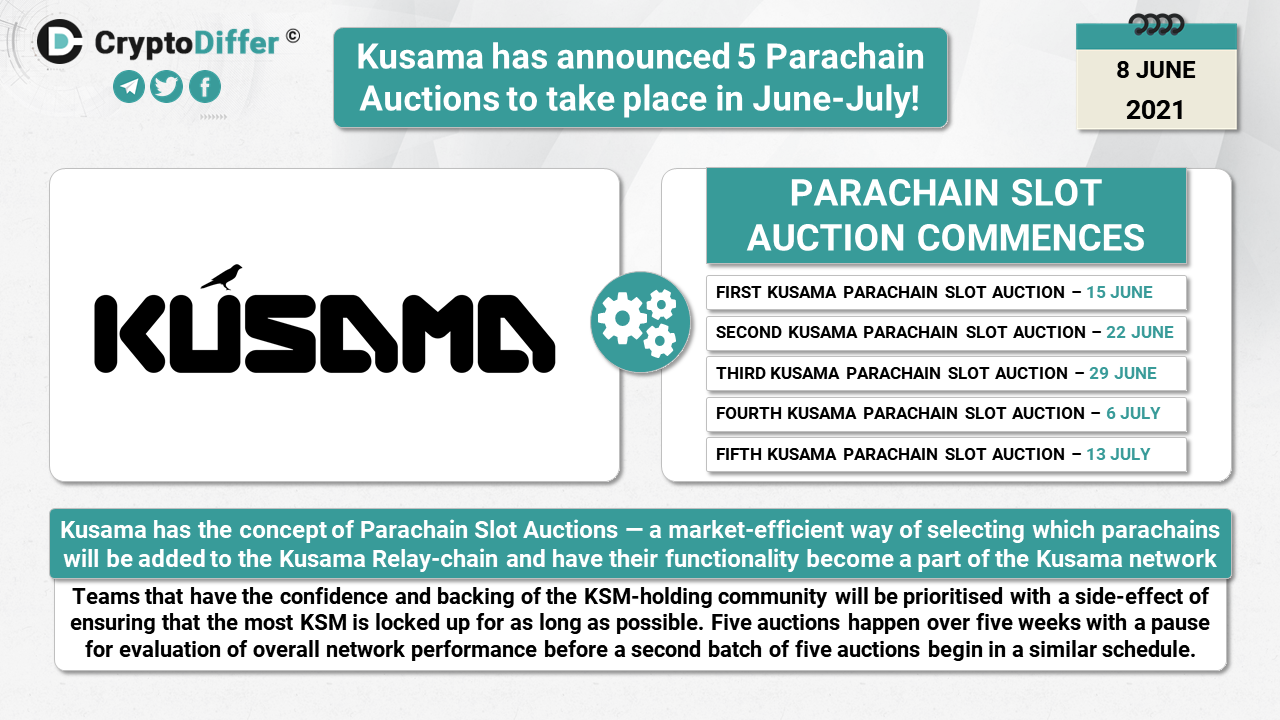 CryptoDiffer ©

Kusama has announced 5 Parachain Auctions to take place in June-July!

8 JUNE
2021

KUSAMA

PARACHAIN SLOT AUCTION COMMENCES

FIRST KUSAMA PARACHAIN SLOT AUCTION – 15 JUNE
SECOND KUSAMA PARACHAIN SLOT AUCTION – 22 JUNE
THIRD KUSAMA PARACHAIN SLOT AUCTION – 29 JUNE
FOURTH KUSAMA PARACHAIN SLOT AUCTION – 6 JULY
FIFTH KUSAMA PARACHAIN SLOT AUCTION – 13 JULY

Kusama has the concept of Parachain Slot Auctions — a market-efficient way of selecting which parachains will be added to the Kusama Relay-chain and have their functionality become a part of the Kusama network

Teams that have the confidence and backing of the KSM-holding community will be prioritised with a side-effect of ensuring that the most KSM is locked up for as long as possible. Five auctions happen over five weeks with a pause for evaluation of overall network performance before a second batch of five auctions begin in a similar schedule.